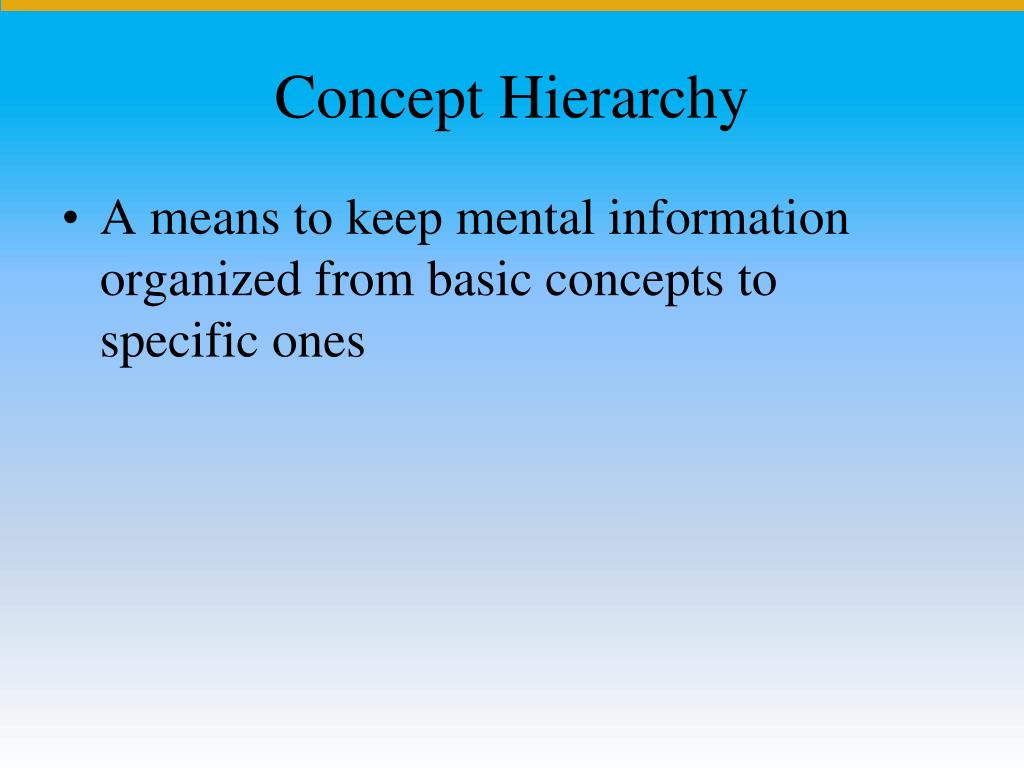 Concept Hierarchy

• A means to keep mental information organized from basic concepts to specific ones